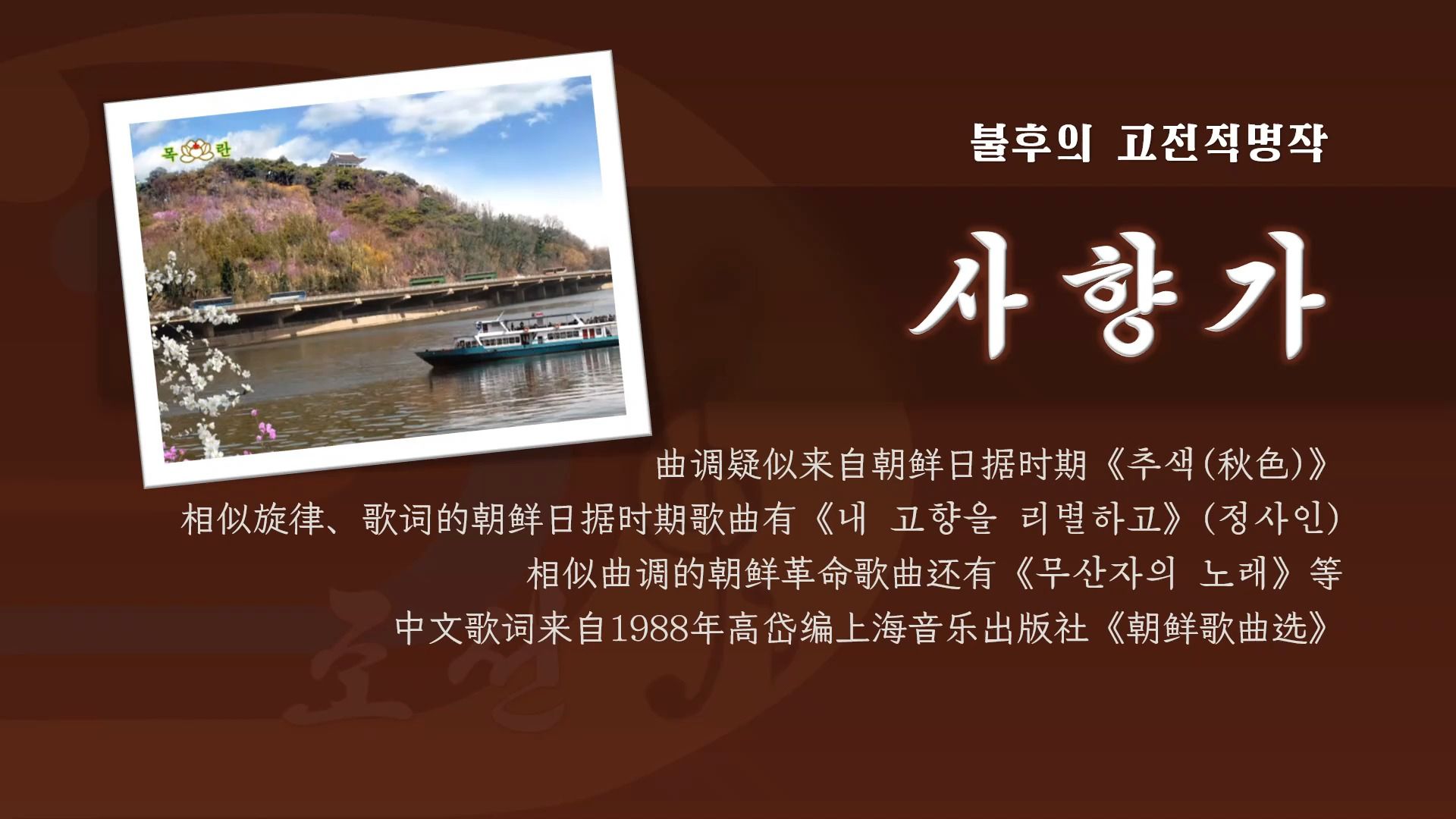 목 란

불후의 고전적명작

사향가

曲调疑似来自朝鲜日据时期《추색(秋色)》

相似旋律、歌词的朝鲜日据时期歌曲有《내 고향을 리별하고》(정사인)

相似曲调的朝鲜革命歌曲还有《무산자의 노래》等

中文歌词来自1988年高岱编上海音乐出版社《朝鲜歌曲选》